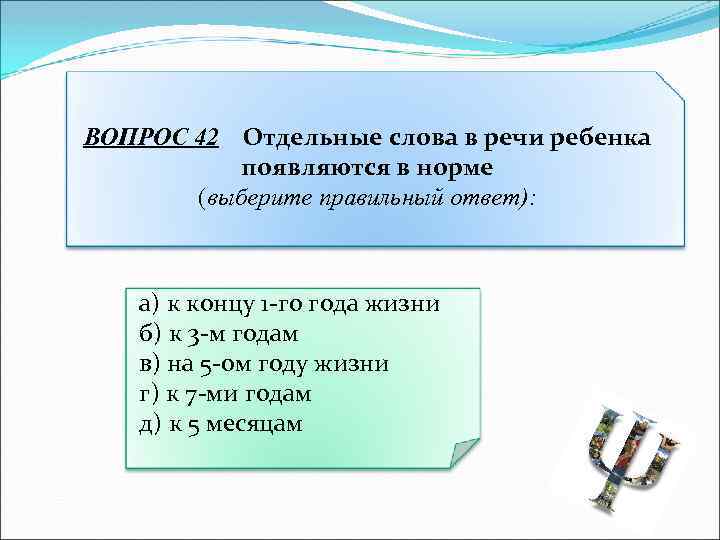 ВОПРОС 42 Отдельные слова в речи ребенка появляются в норме
(выберите правильный ответ):

а) к концу 1-го года жизни
б) к 3-м годам
в) на 5-ом году жизни
г) к 7-ми годам
д) к 5 месяцам